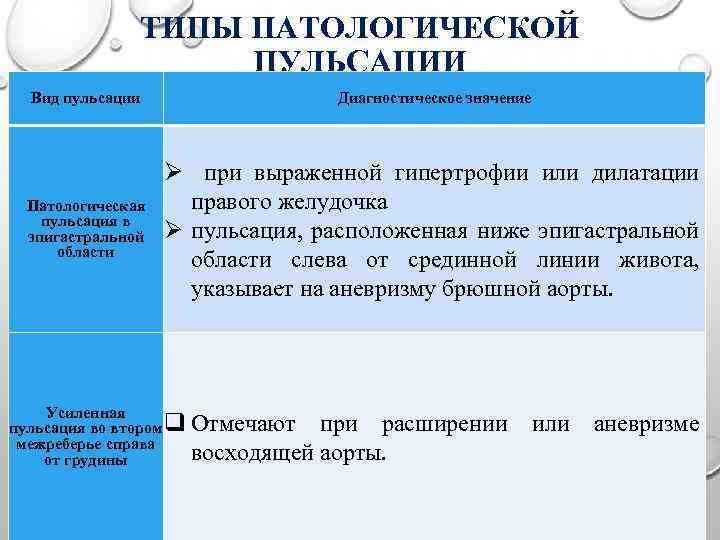 ТИПЫ ПАТОЛОГИЧЕСКОЙ ПУЛЬСАЦИИ

| Вид пульсации | Диагностическое значение |
|---|---|
| Патологическая пульсация в эпигастральной области | ➢ при выраженной гипертрофии или дилатации правого желудочка ➢ пульсация, расположенная ниже эпигастральной области слева от срединной линии живота, указывает на аневризму брюшной аорты. |
| Усиленная пульсация во втором межреберье справа от грудины | ❑ Отмечают при расширении или аневризме восходящей аорты. |